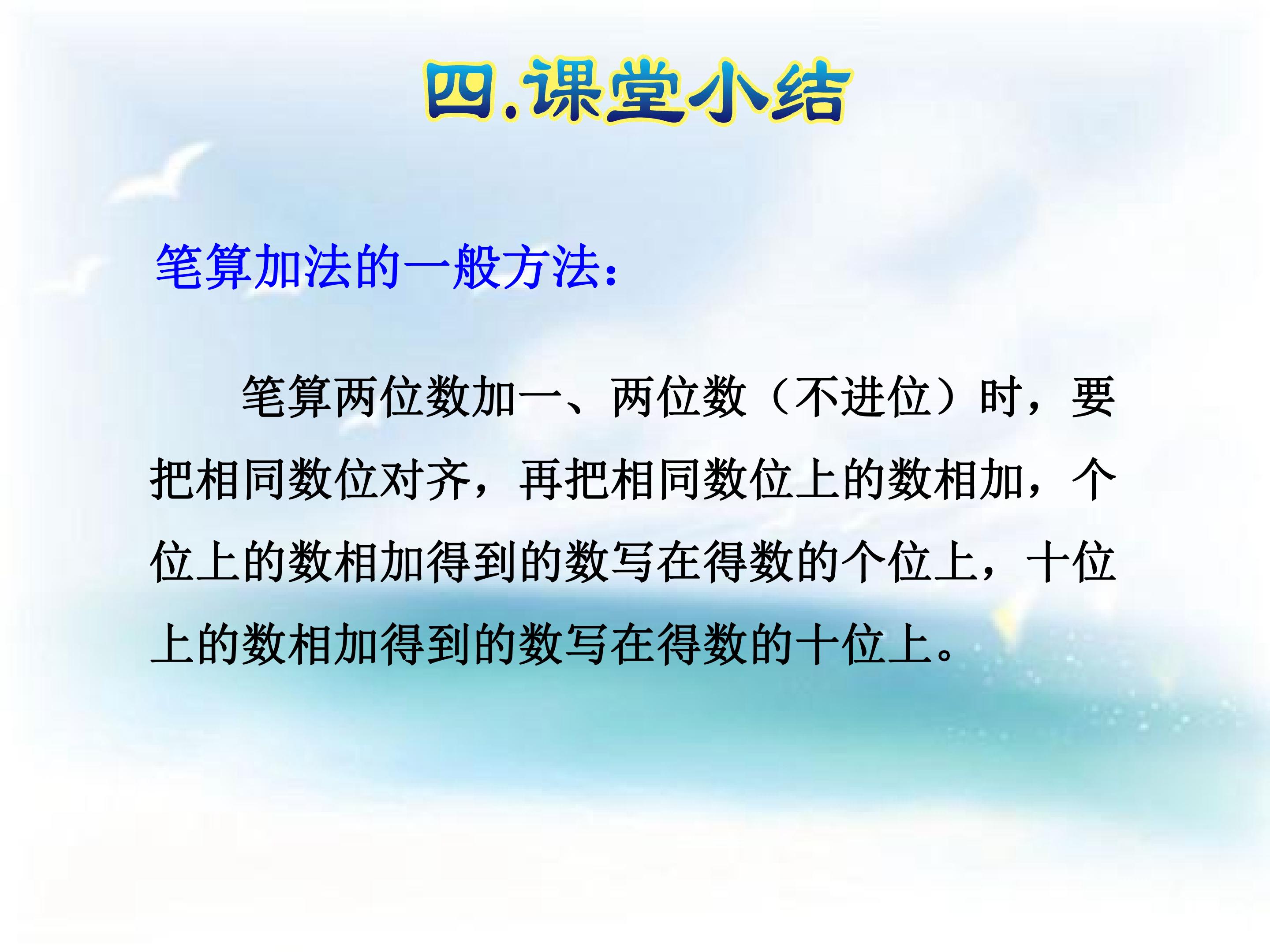 四.课堂小结

笔算加法的一般方法：

笔算两位数加一、两位数（不进位）时，要把相同数位对齐，再把相同数位上的数相加，个位上的数相加得到的数写在得数的个位上，十位上的数相加得到的数写在得数的十位上。